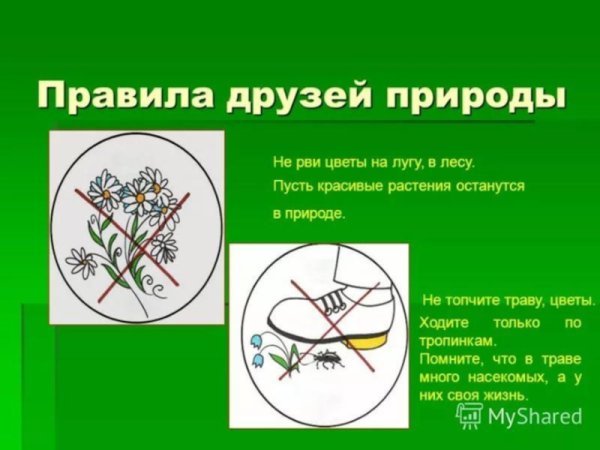 Правила друзей природы

Не рви цветы на лугу, в лесу.
Пусть красивые растения останутся в природе.

Не топчите траву, цветы.
Ходите только по тропинкам.
Помните, что в траве много насекомых, а у них своя жизнь.

MyShared